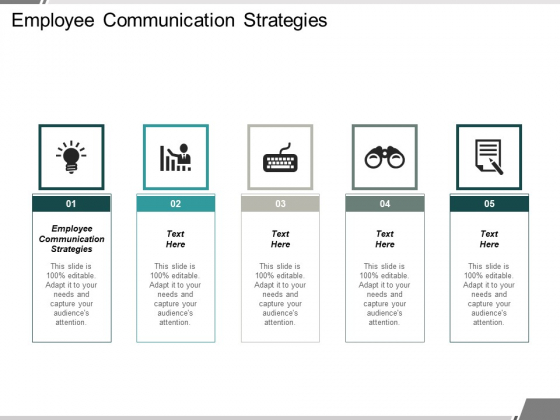 Employee Communication Strategies

01

Employee Communication Strategies

This slide is 100% editable. Adapt it to your needs and capture your audience's attention.

02

Text Here

This slide is 100% editable. Adapt it to your needs and capture your audience's attention.

03

Text Here

This slide is 100% editable. Adapt it to your needs and capture your audience's attention.

04

Text Here

This slide is 100% editable. Adapt it to your needs and capture your audience's attention.

05

Text Here

This slide is 100% editable. Adapt it to your needs and capture your audience's attention.